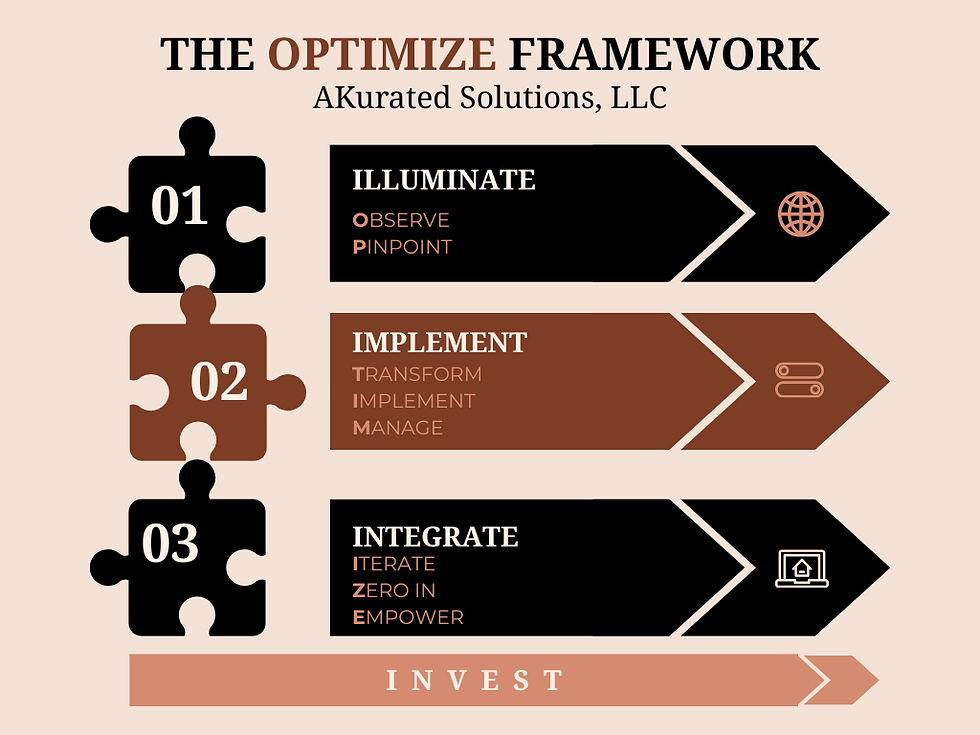 THE OPTIMIZE FRAMEWORK
AKurated Solutions, LLC

01

ILLUMINATE
OBSERVE
PINPOINT

02

IMPLEMENT
TRANSFORM
IMPLEMENT
MANAGE

03

INTEGRATE
ITERATE
ZERO IN
EMPOWER

INVEST